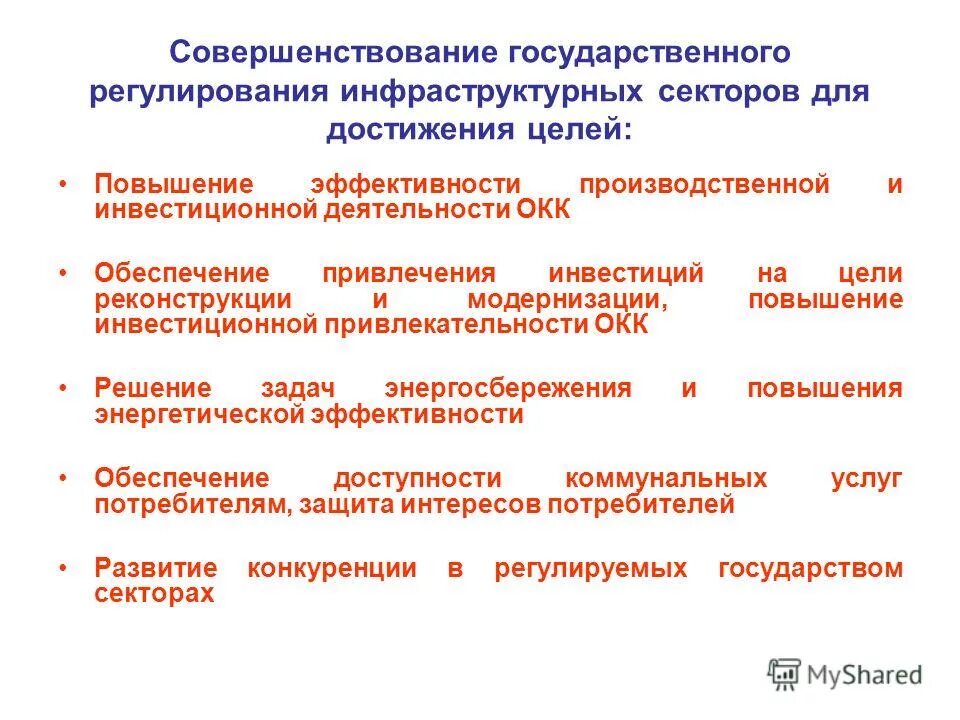 Совершенствование государственного регулирования инфраструктурных секторов для достижения целей:

• Повышение эффективности производственной и инвестиционной деятельности ОКК

• Обеспечение привлечения инвестиций на цели реконструкции и модернизации, повышение инвестиционной привлекательности ОКК

• Решение задач энергосбережения и повышения энергетической эффективности

• Обеспечение доступности коммунальных услуг потребителям, защита интересов потребителей

• Развитие конкуренции в регулируемых государством секторах

MyShared